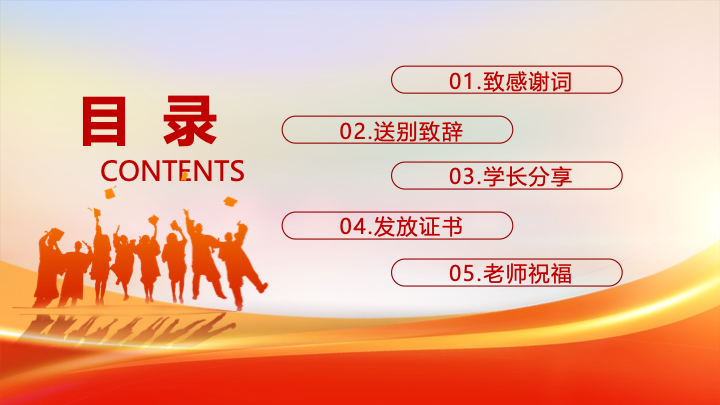 目 录
CONTENTS

01.致感谢词

02.送别致辞

03.学长分享

04.发放证书

05.老师祝福